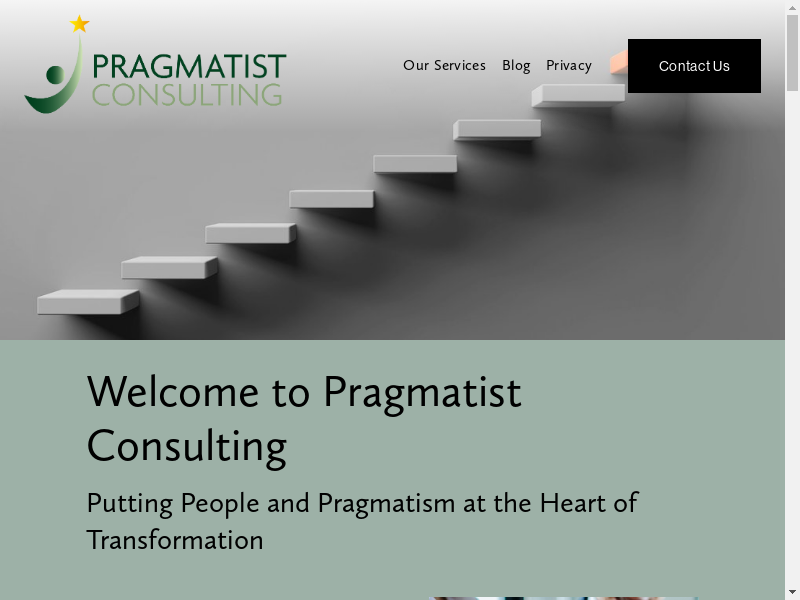 PRAGMATIST
CONSULTING

Our Services Blog Privacy

Contact Us

Welcome to Pragmatist Consulting

Putting People and Pragmatism at the Heart of Transformation